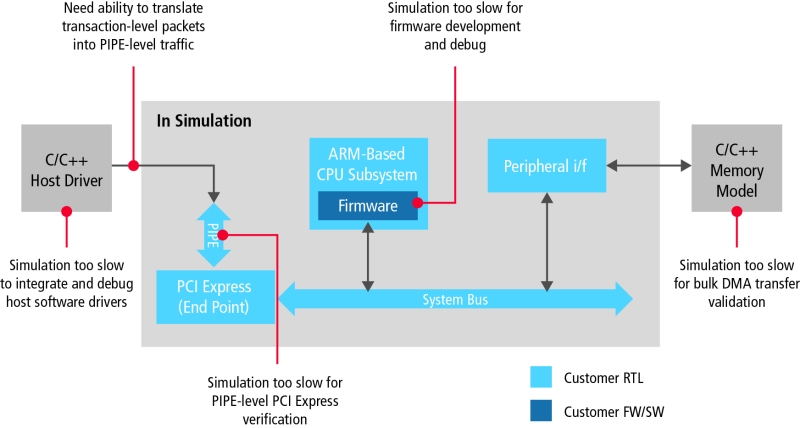 Need ability to translate transaction-level packets into PIPE-level traffic

Simulation too slow for firmware development and debug

In Simulation

C/C++ Host Driver

ARM-Based CPU Subsystem

Firmware

Peripheral i/f

C/C++ Memory Model

PIPE

PCI Express (End Point)

System Bus

Simulation too slow to integrate and debug host software drivers

Simulation too slow for bulk DMA transfer validation

Simulation too slow for PIPE-level PCI Express verification

Customer RTL

Customer FW/SW